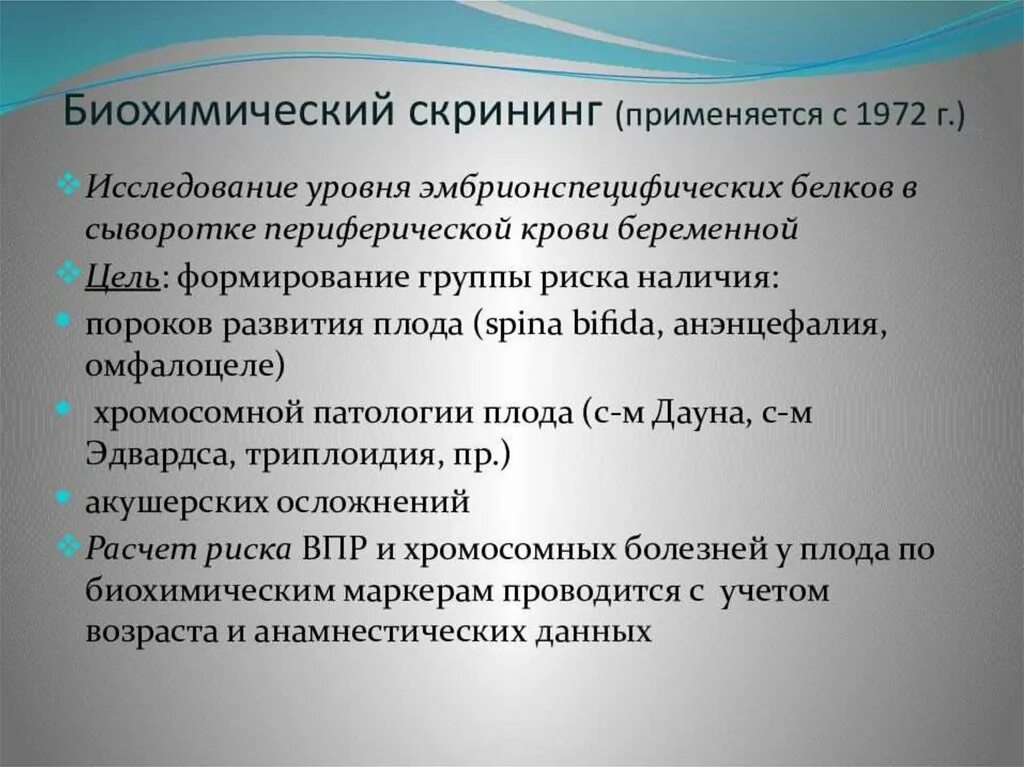 Биохимический скрининг (применяется с 1972 г.)

Исследование уровня эмбрионспецифических белков в сыворотке периферической крови беременной

Цель: формирование группы риска наличия:

пороков развития плода (spina bifida, анэнцефалия, омфалоцеле)

хромосомной патологии плода (с-м Дауна, с-м Эдвардса, триплоидия, пр.)

акушерских осложнений

Расчет риска ВПР и хромосомных болезней у плода по биохимическим маркерам проводится с учетом возраста и анамнестических данных